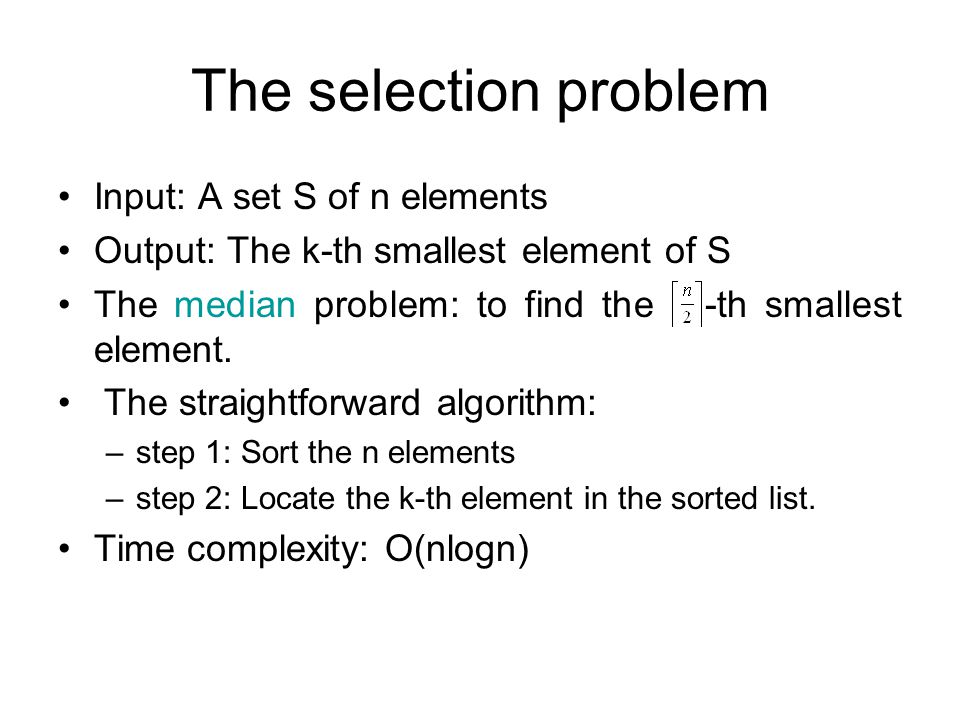 The selection problem

• Input: A set S of n elements
• Output: The k-th smallest element of S
• The median problem: to find the $\lceil \frac{n}{2} \rceil$-th smallest element.
• The straightforward algorithm:
  – step 1: Sort the n elements
  – step 2: Locate the k-th element in the sorted list.
• Time complexity: O(nlogn)